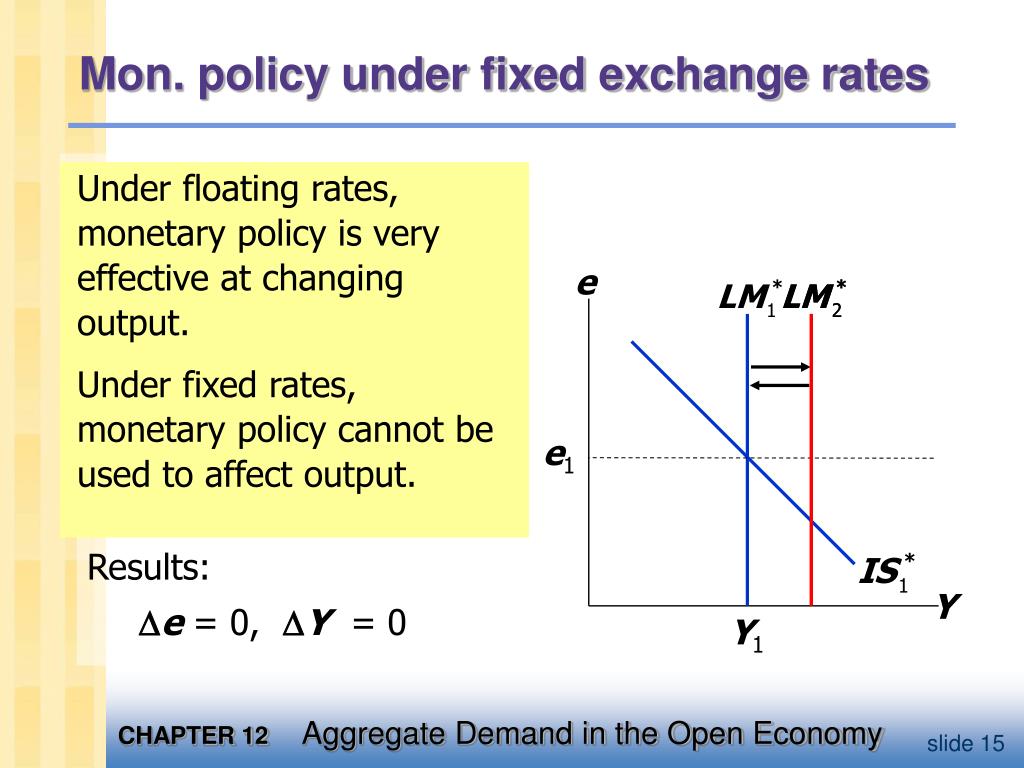 Mon. policy under fixed exchange rates

Under floating rates, monetary policy is very effective at changing output.

Under fixed rates, monetary policy cannot be used to affect output.

Results:

$\Delta e = 0$, $\Delta Y = 0$

$e$

$LM_1^*$ $LM_2^*$

$e_1$

$IS_1^*$

$Y$

$Y_1$

CHAPTER 12 Aggregate Demand in the Open Economy

slide 15